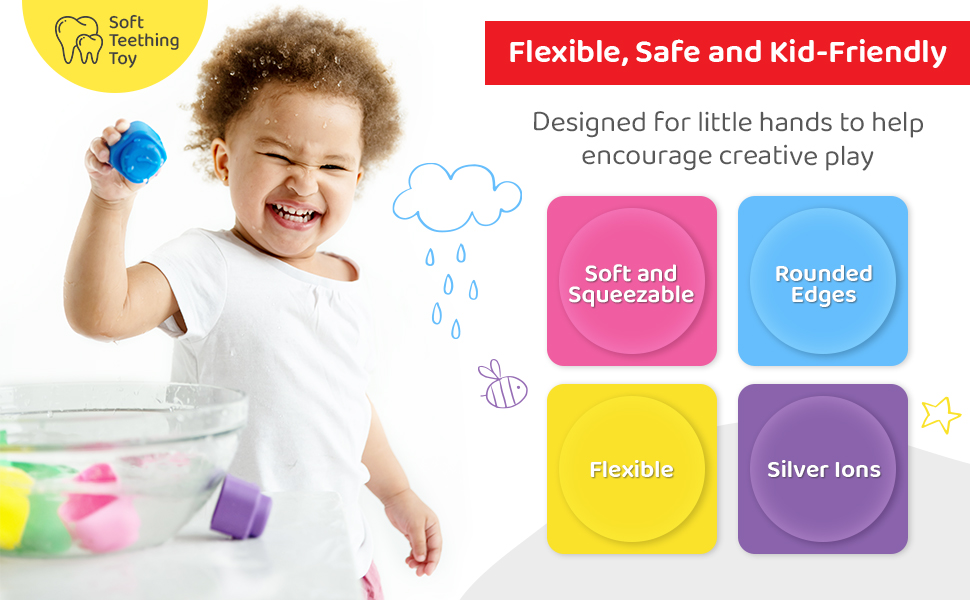 Soft Teething Toy

Flexible, Safe and Kid-Friendly

Designed for little hands to help encourage creative play

Soft and Squeezable

Rounded Edges

Flexible

Silver Ions